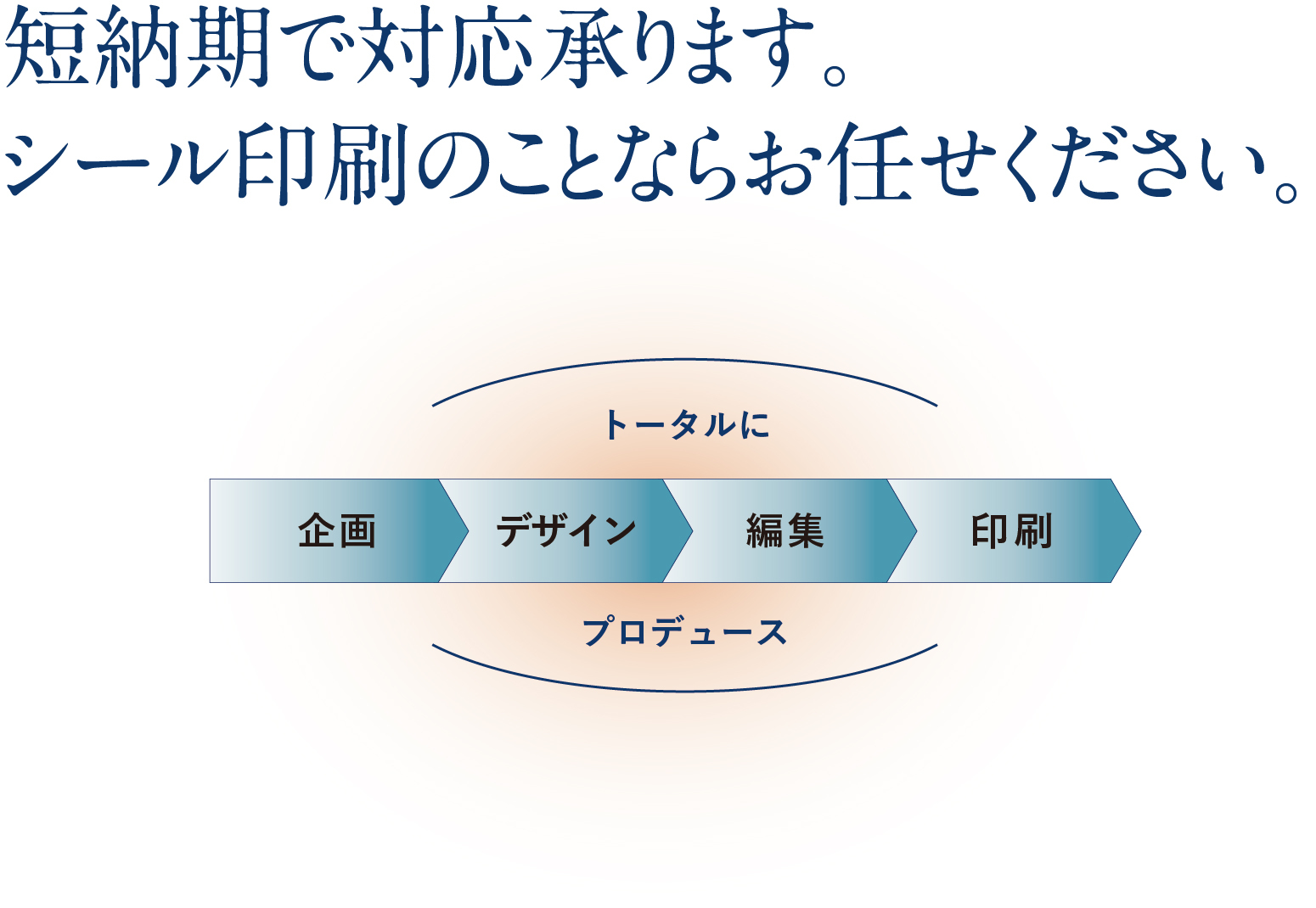 短納期で対応承ります。
シール印刷のことならお任せください。

トータルに

企画
デザイン
編集
印刷

プロデュース